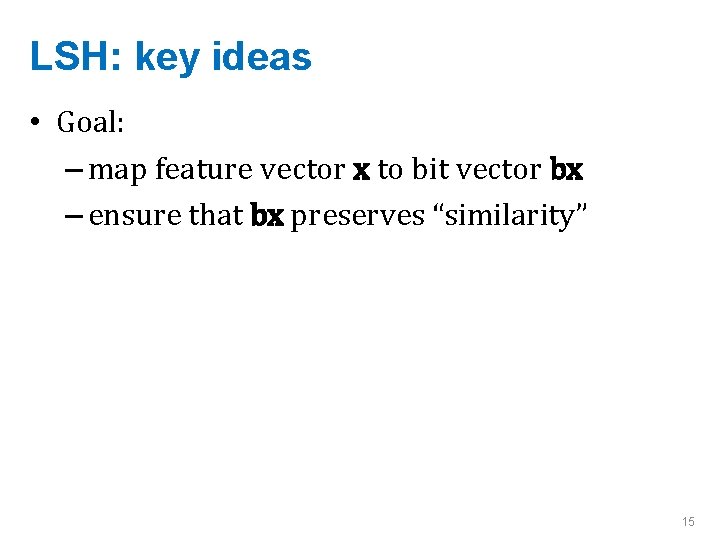 LSH: key ideas

• Goal:

– map feature vector **x** to bit vector **bx**

– ensure that **bx** preserves “similarity”

15